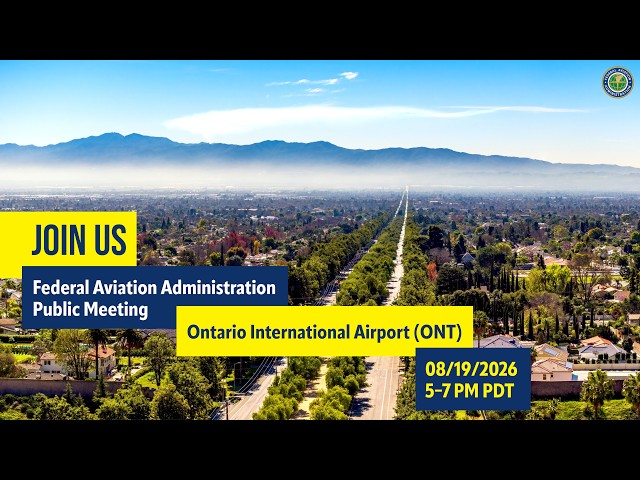 JOIN US

Federal Aviation Administration Public Meeting

Ontario International Airport (ONT)

08/19/2026
5–7 PM PDT